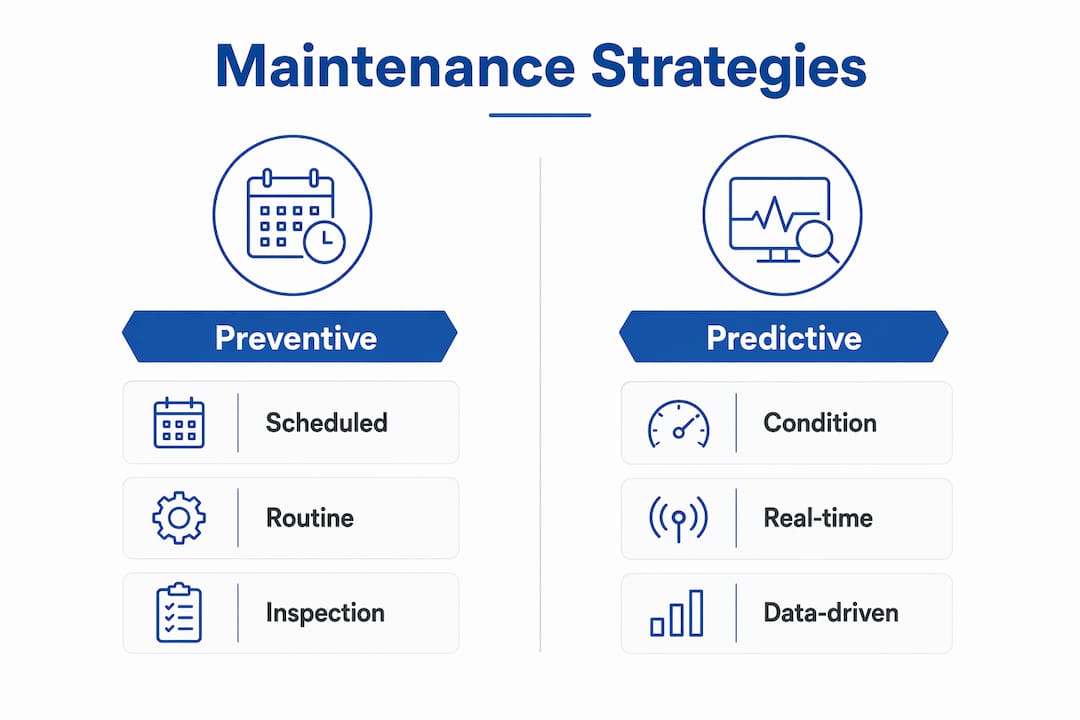 Maintenance Strategies

Preventive

Scheduled

Routine

Inspection

Predictive

Condition

Real-time

Data-driven